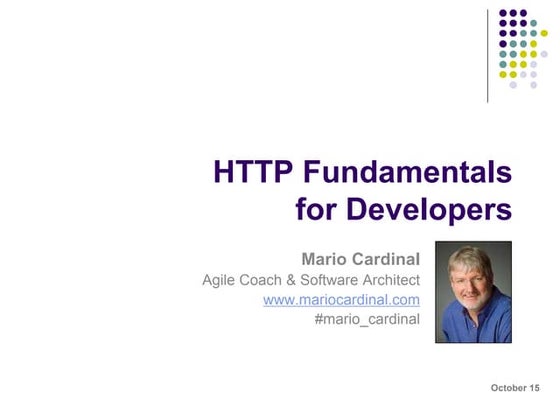 HTTP Fundamentals for Developers

Mario Cardinal
Agile Coach & Software Architect
www.mariocardinal.com
#mario_cardinal

October 15